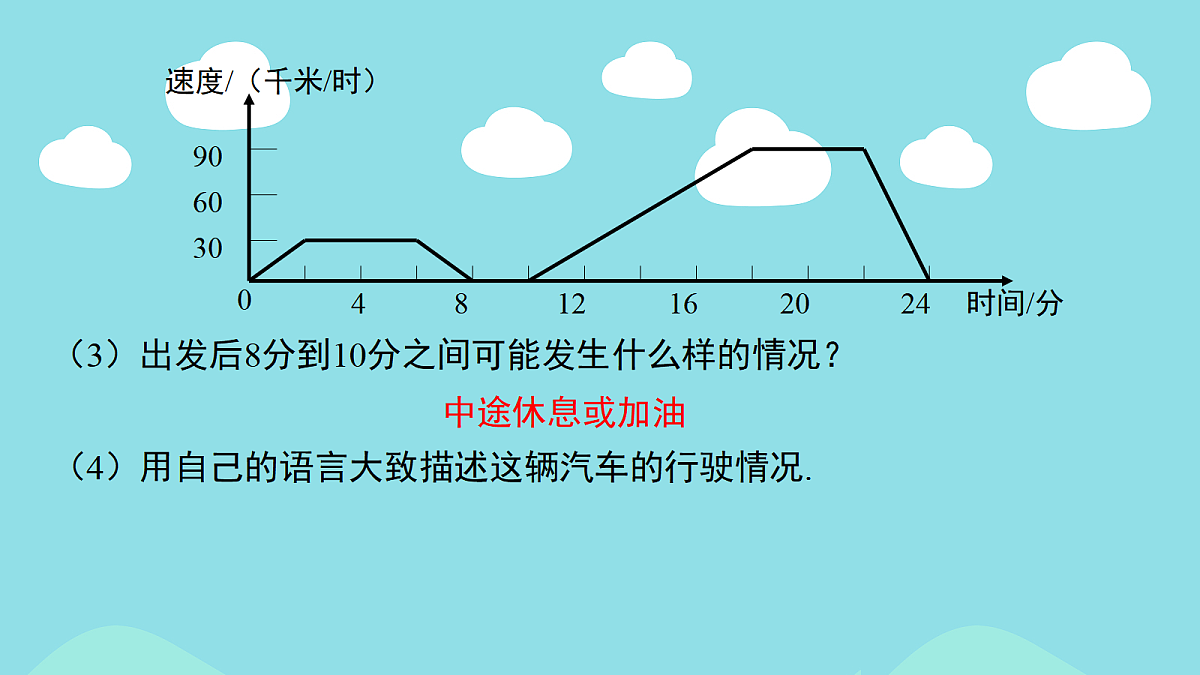 速度/（千米/时）

90
60
30
0
4
8
12
16
20
24
时间/分

（3）出发后8分到10分之间可能发生什么样的情况？

中途休息或加油

（4）用自己的语言大致描述这辆汽车的行驶情况.